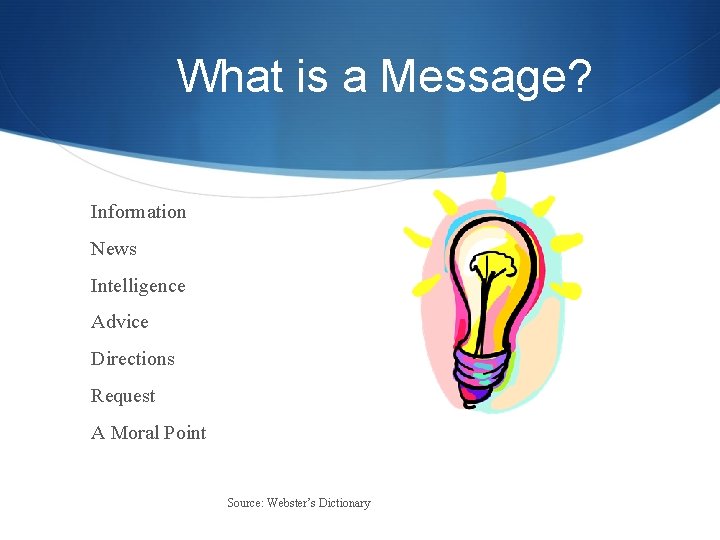 What is a Message?

Information

News

Intelligence

Advice

Directions

Request

A Moral Point

Source: Webster's Dictionary